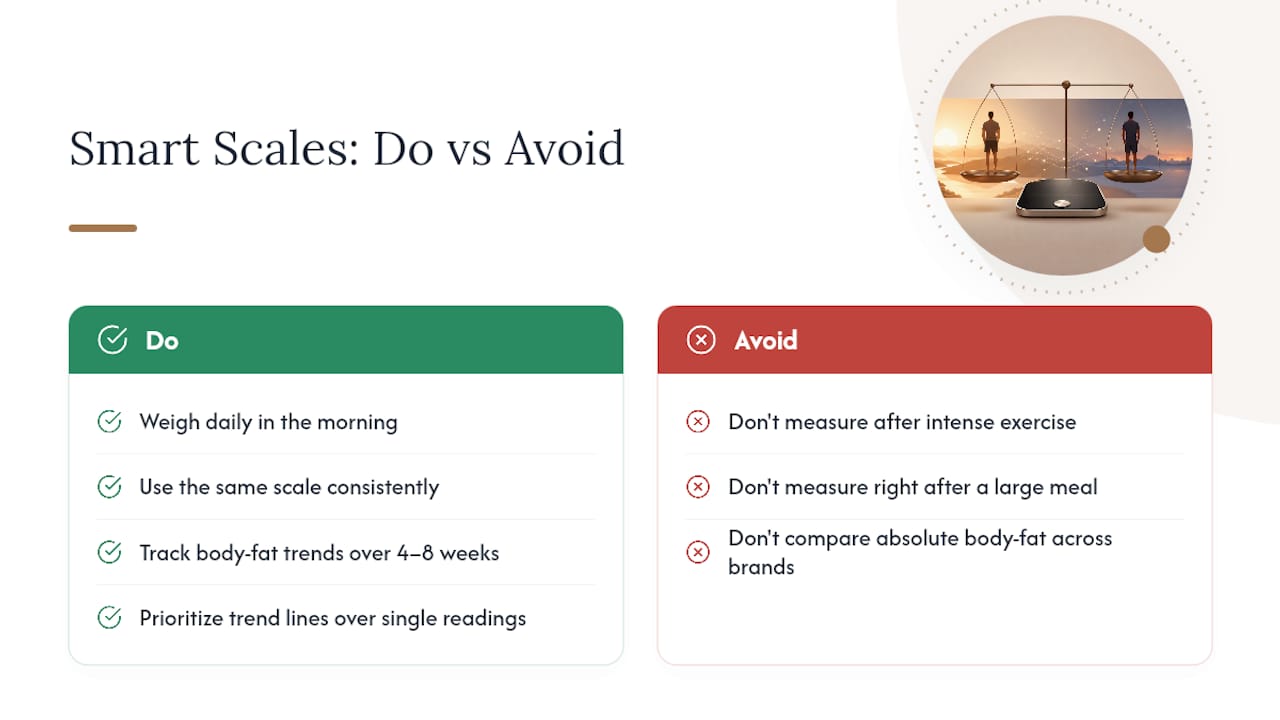 Smart Scales: Do vs Avoid

Do

Weigh daily in the morning

Use the same scale consistently

Track body-fat trends over 4–8 weeks

Prioritize trend lines over single readings

Avoid

Don't measure after intense exercise

Don't measure right after a large meal

Don't compare absolute body-fat across brands